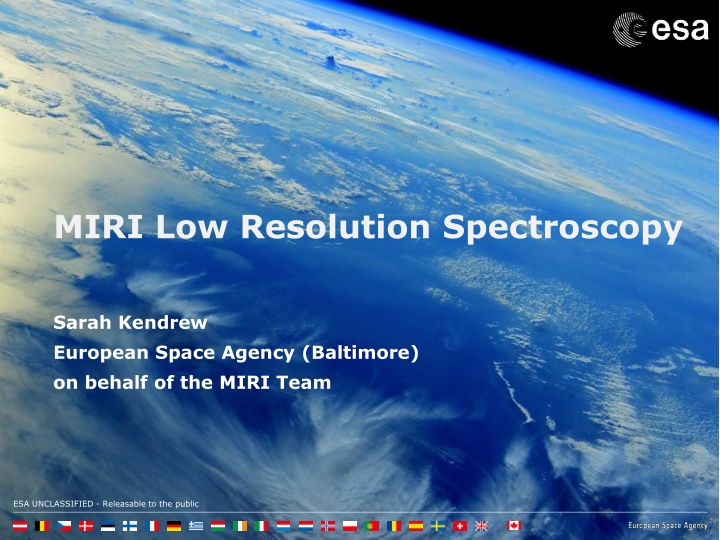 esa

MIRI Low Resolution Spectroscopy

Sarah Kendrew
European Space Agency (Baltimore)
on behalf of the MIRI Team

ESA UNCLASSIFIED - Releasable to the public

European Space Agency